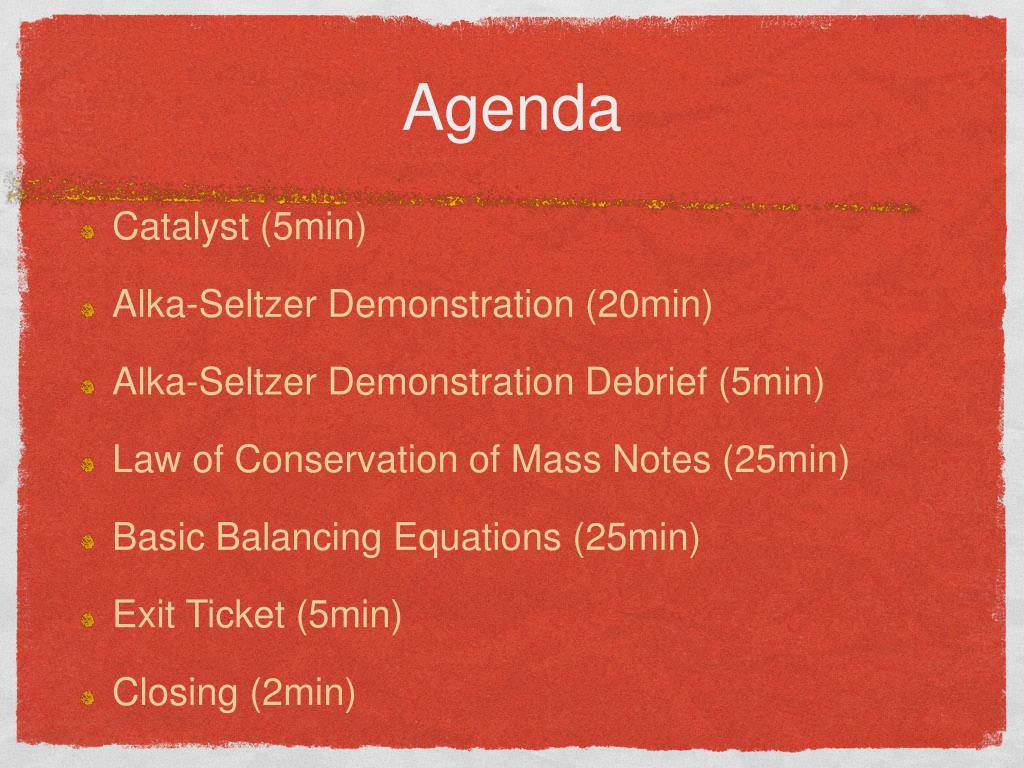 Agenda

Catalyst (5min)

Alka-Seltzer Demonstration (20min)

Alka-Seltzer Demonstration Debrief (5min)

Law of Conservation of Mass Notes (25min)

Basic Balancing Equations (25min)

Exit Ticket (5min)

Closing (2min)